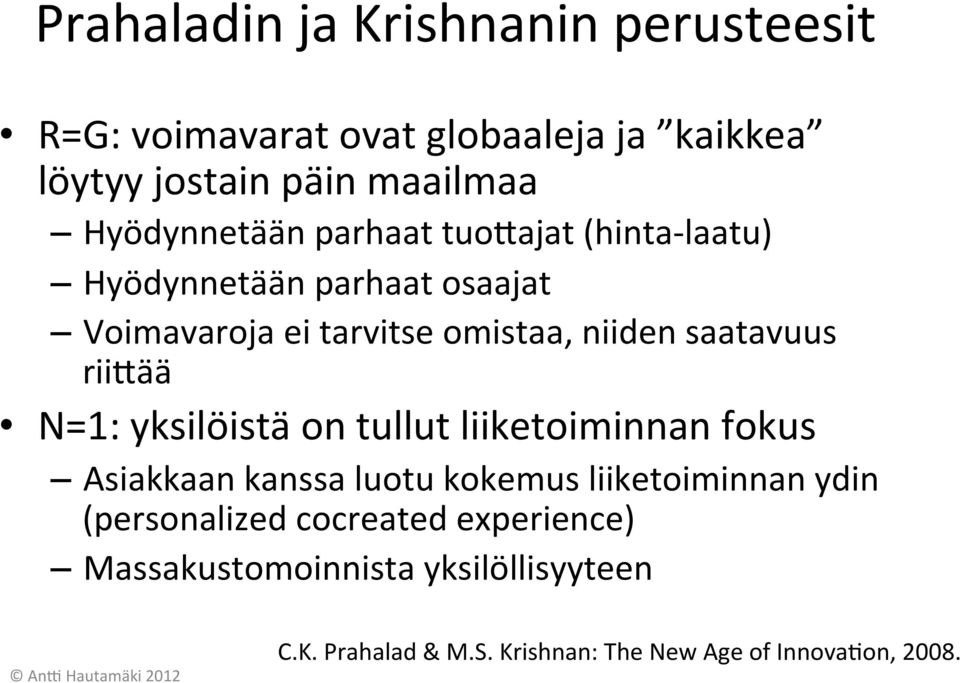 Prahaladin ja Krishnanin perusteesit

• R=G: voimavarat ovat globaaleja ja ”kaikkea” löytyy jostain päin maailmaa
  – Hyödynnetään parhaat tuottajat (hinta-laatu)
  – Hyödynnetään parhaat osaajat
  – Voimavaroja ei tarvitse omistaa, niiden saatavuus riittää
• N=1: yksilöistä on tullut liiketoiminnan fokus
  – Asiakkaan kanssa luotu kokemus liiketoiminnan ydin (personalized cocreated experience)
  – Massakustomoinnista yksilöllisyyteen

C.K. Prahalad & M.S. Krishnan: The New Age of Innovation, 2008.

© Antti Hautamäki 2012